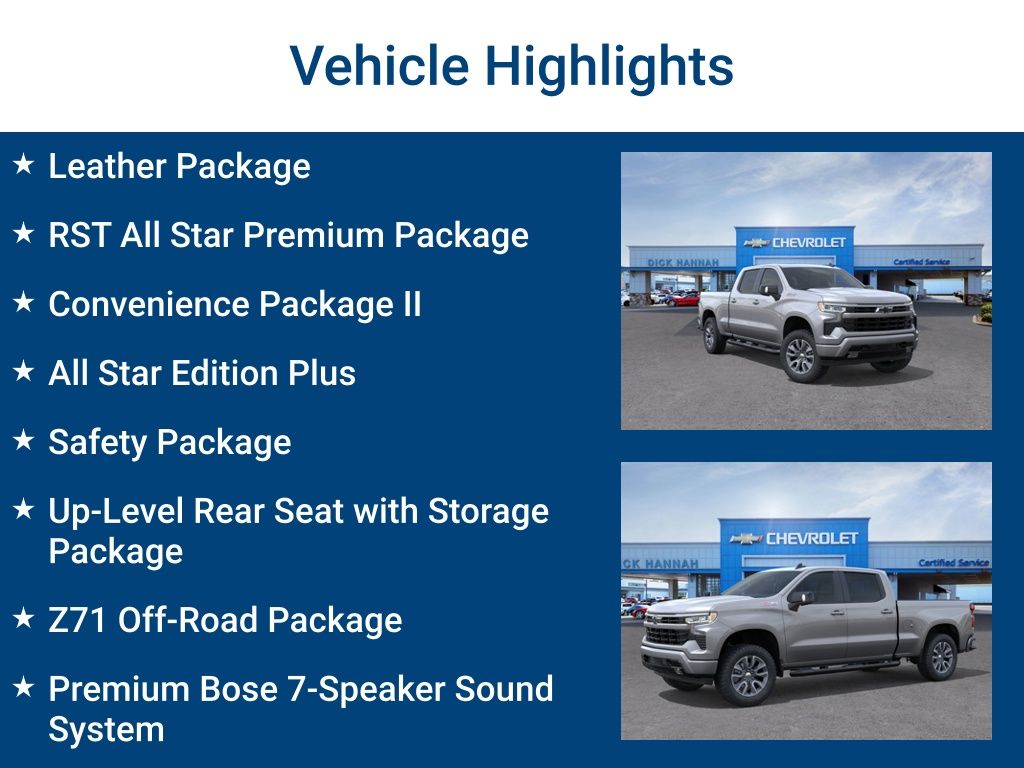 Vehicle Highlights

★ Leather Package

★ RST All Star Premium Package

★ Convenience Package II

★ All Star Edition Plus

★ Safety Package

★ Up-Level Rear Seat with Storage Package

★ Z71 Off-Road Package

★ Premium Bose 7-Speaker Sound System

DICK HANNAH
CHEVROLET
Certified Service

CK HANNAH
CHEVROLET
Certified Service